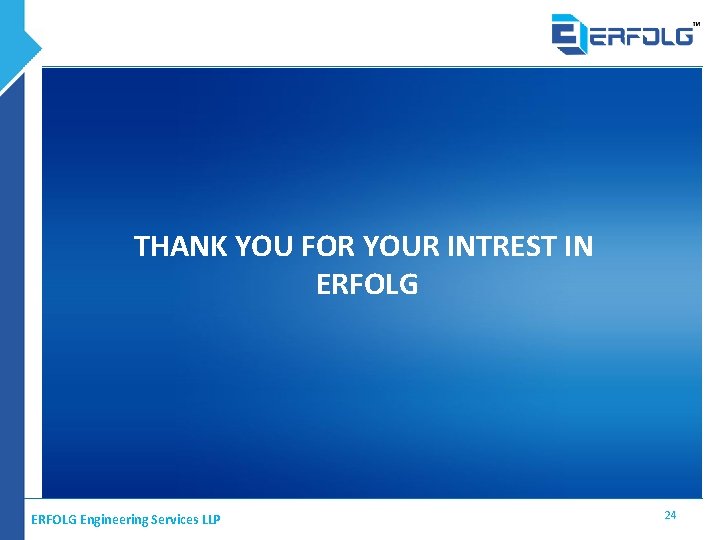 ERFOLG™

THANK YOU FOR YOUR INTREST IN ERFOLG

ERFOLG Engineering Services LLP

24